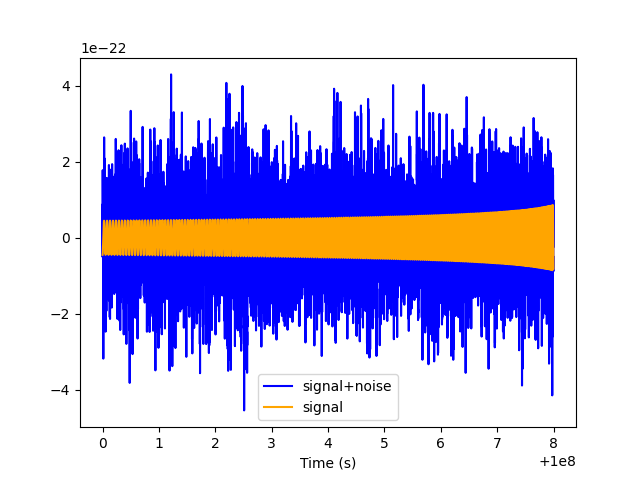 1e−22

4
2
0
−2
−4

signal+noise
signal

0 1 2 3 4 5 6 7 8
Time (s)
+1e8